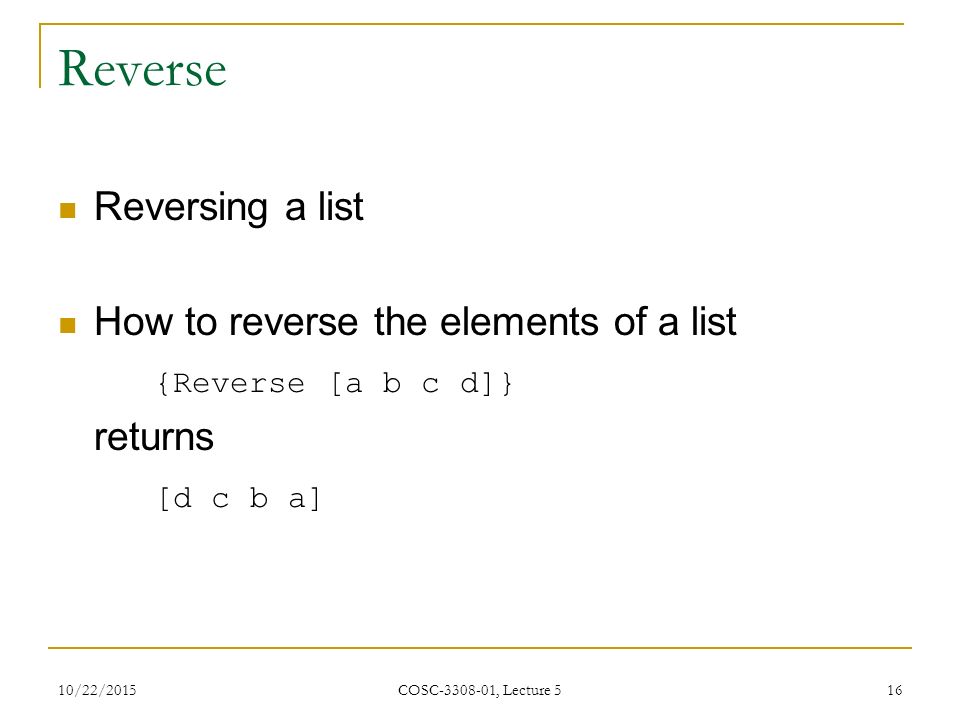 Reverse

Reversing a list

How to reverse the elements of a list

{Reverse [a b c d]}

returns

[d c b a]

10/22/2015 COSC-3308-01, Lecture 5 16